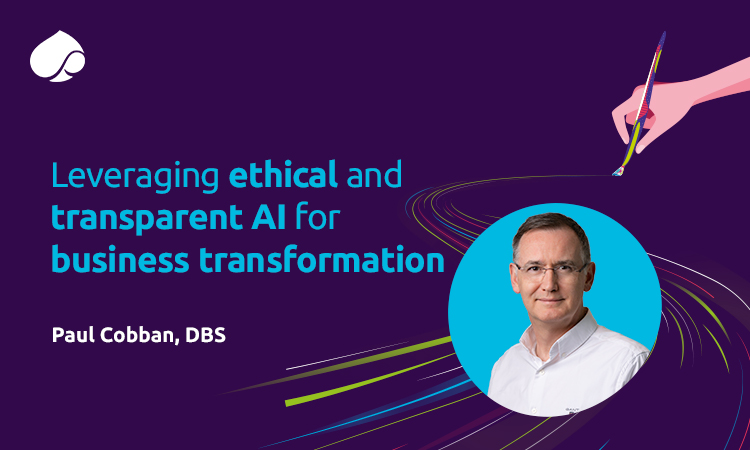 Leveraging ethical and transparent AI for business transformation

Paul Cobban, DBS